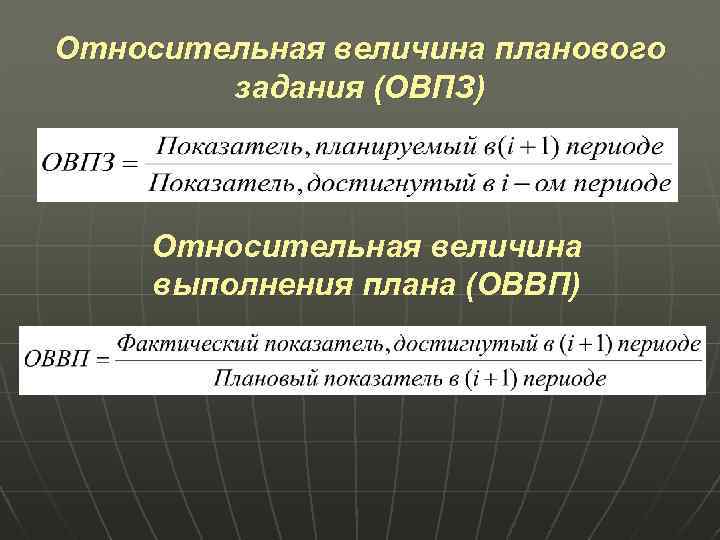 Относительная величина планового задания (ОВПЗ)

$ОВПЗ = \frac{Показатель, планируемый\ в (i+1)\ периоде}{Показатель, достигнутый\ в\ i - ом\ периоде}$

Относительная величина выполнения плана (ОВВП)

$ОВВП = \frac{Фактический\ показатель, достигнутый\ в\ (i+1)\ периоде}{Плановый\ показатель\ в\ (i+1)\ периоде}$